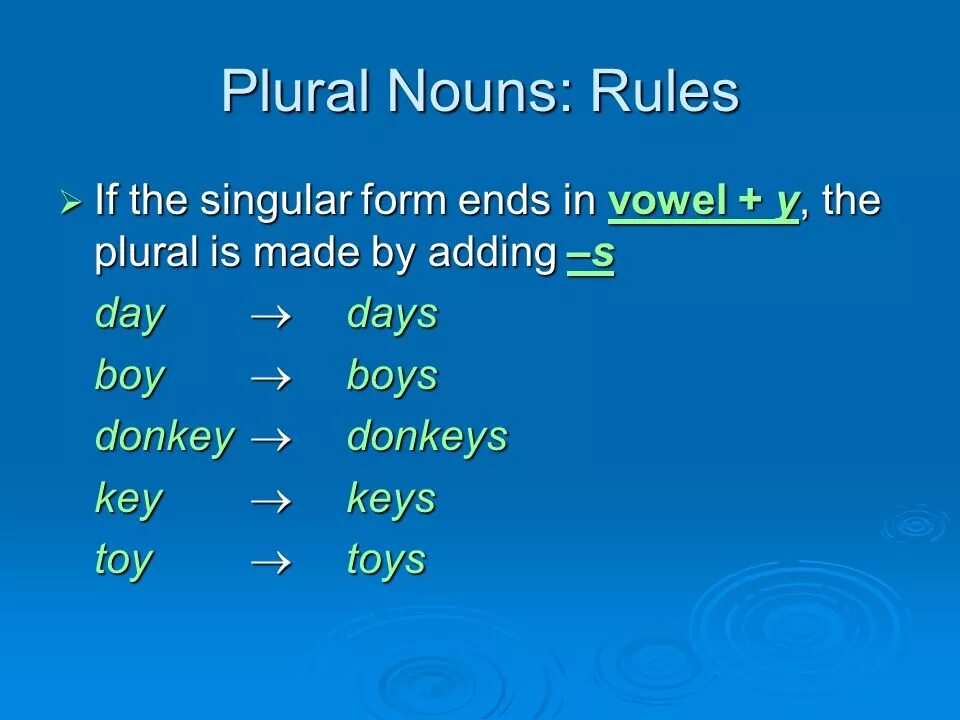 Plural Nouns: Rules

➢ If the singular form ends in vowel + y, the plural is made by adding –s

day → days
boy → boys
donkey → donkeys
key → keys
toy → toys